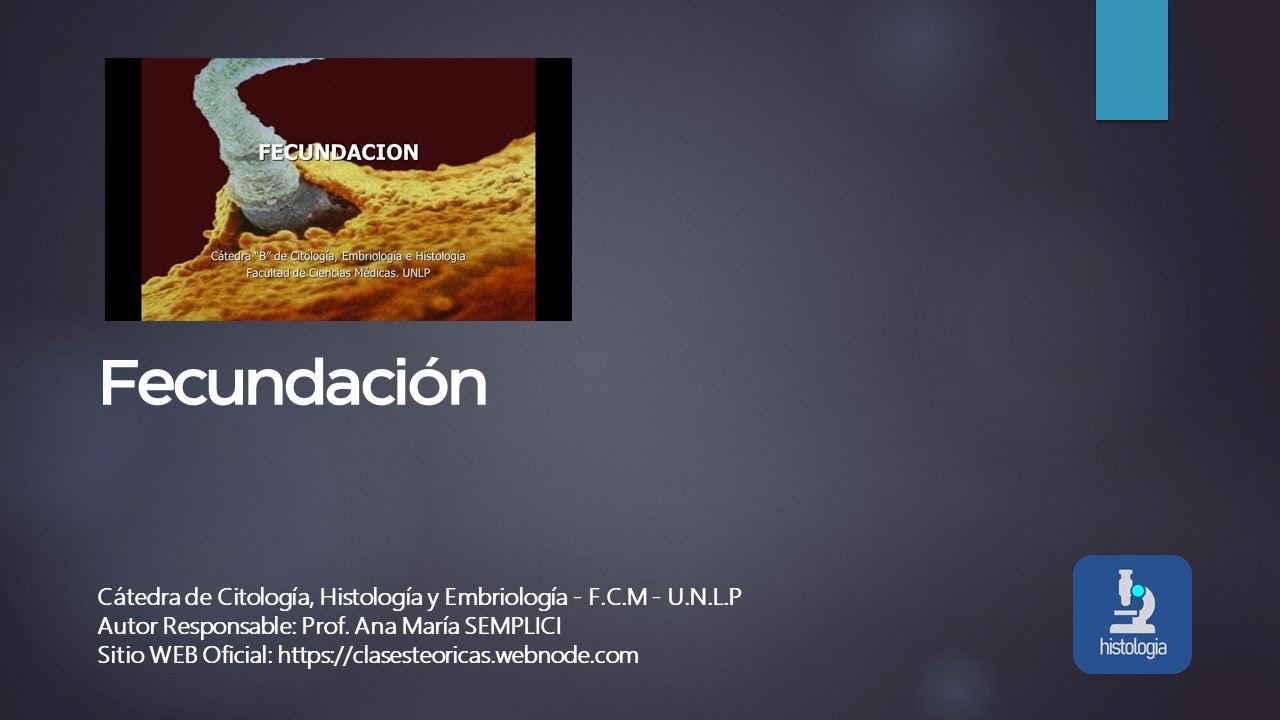 FECUNDACION

Cátedra "B" de Citología, Embriología e Histología
Facultad de Ciencias Médicas. UNLP

Fecundación

Cátedra de Citología, Histología y Embriología - F.C.M - U.N.L.P
Autor Responsable: Prof. Ana María SEMPLICI
Sitio WEB Oficial: https://clasesteoricas.webnode.com

histologia